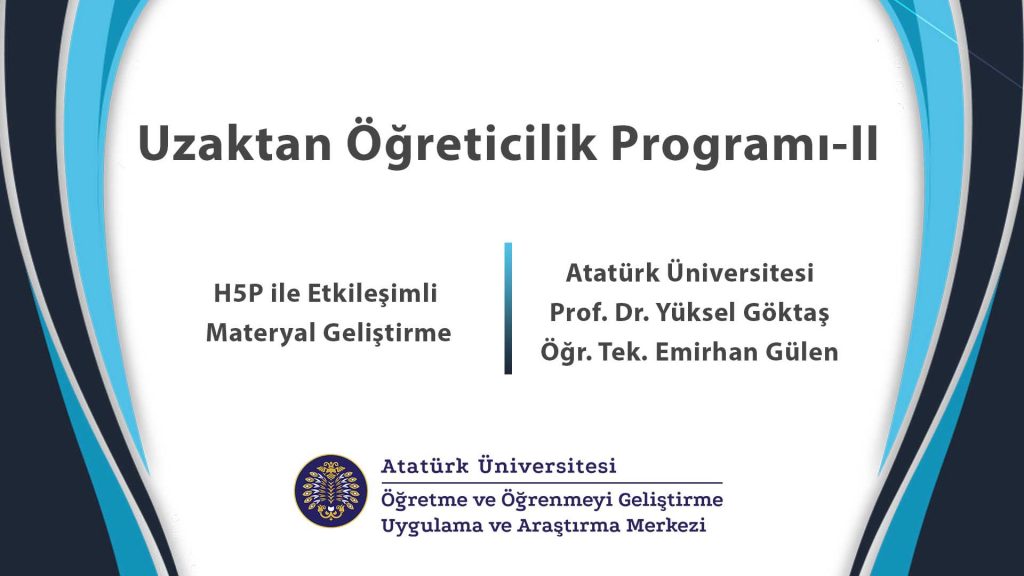 Uzaktan Öğreticilik Programı-II

H5P ile Etkileşimli Materyal Geliştirme

Atatürk Üniversitesi
Prof. Dr. Yüksel Göktaş
Öğr. Tek. Emirhan Gülen

Atatürk Üniversitesi
Öğretme ve Öğrenmeyi Geliştirme Uygulama ve Araştırma Merkezi